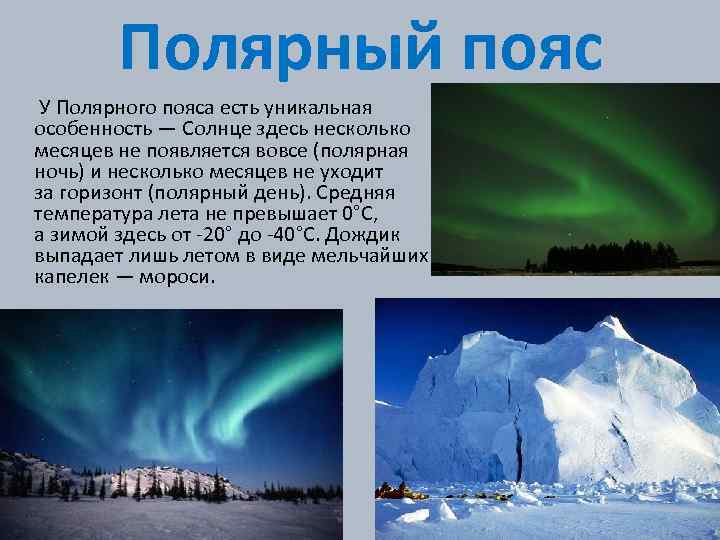 Полярный пояс

У Полярного пояса есть уникальная особенность — Солнце здесь несколько месяцев не появляется вовсе (полярная ночь) и несколько месяцев не уходит за горизонт (полярный день). Средняя температура лета не превышает 0°С, а зимой здесь от -20° до -40°С. Дождик выпадает лишь летом в виде мельчайших капелек — мороси.